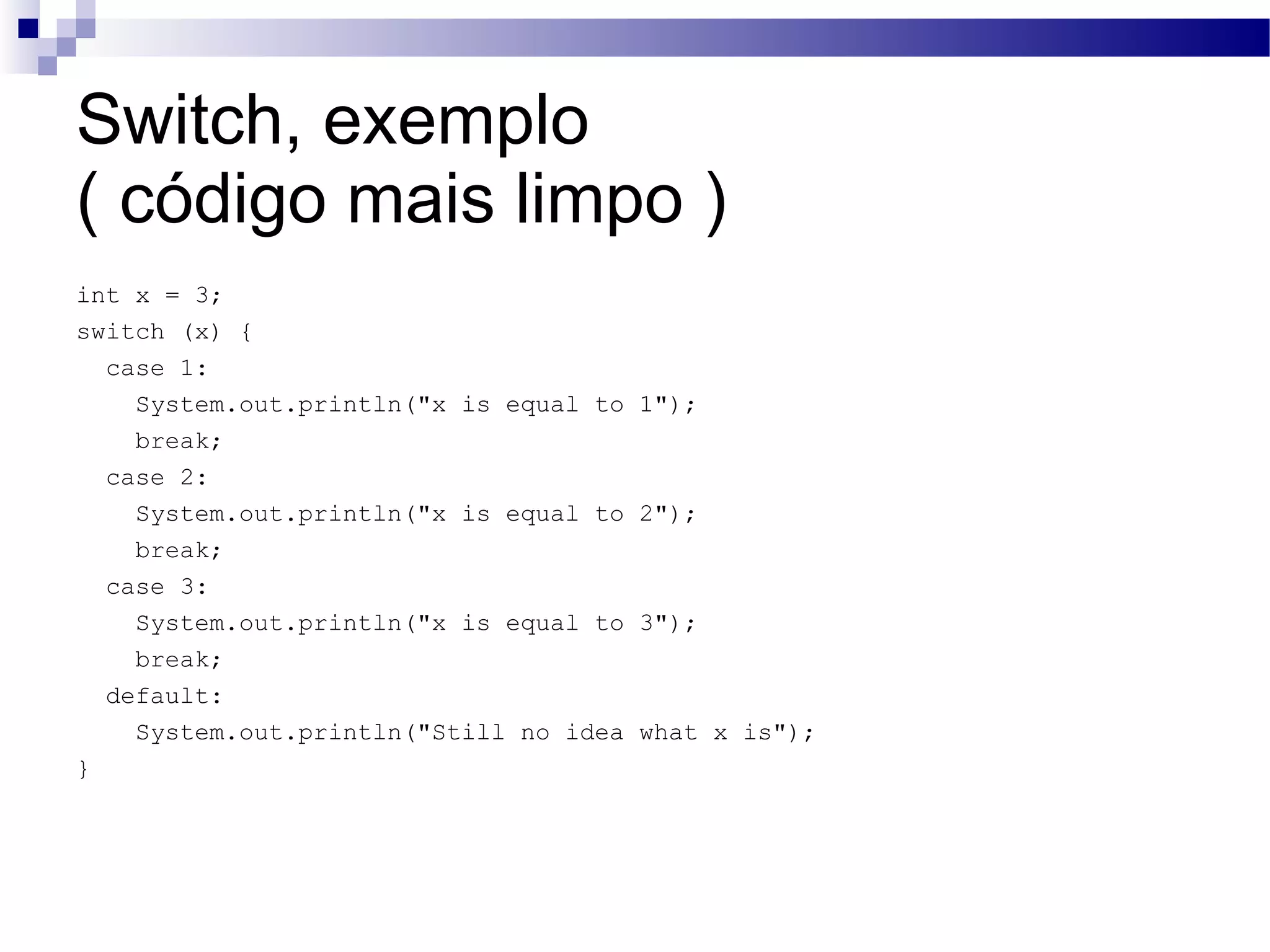 Switch, exemplo
( código mais limpo )

int x = 3;
switch (x) {
  case 1:
    System.out.println("x is equal to 1");
    break;
  case 2:
    System.out.println("x is equal to 2");
    break;
  case 3:
    System.out.println("x is equal to 3");
    break;
  default:
    System.out.println("Still no idea what x is");
}